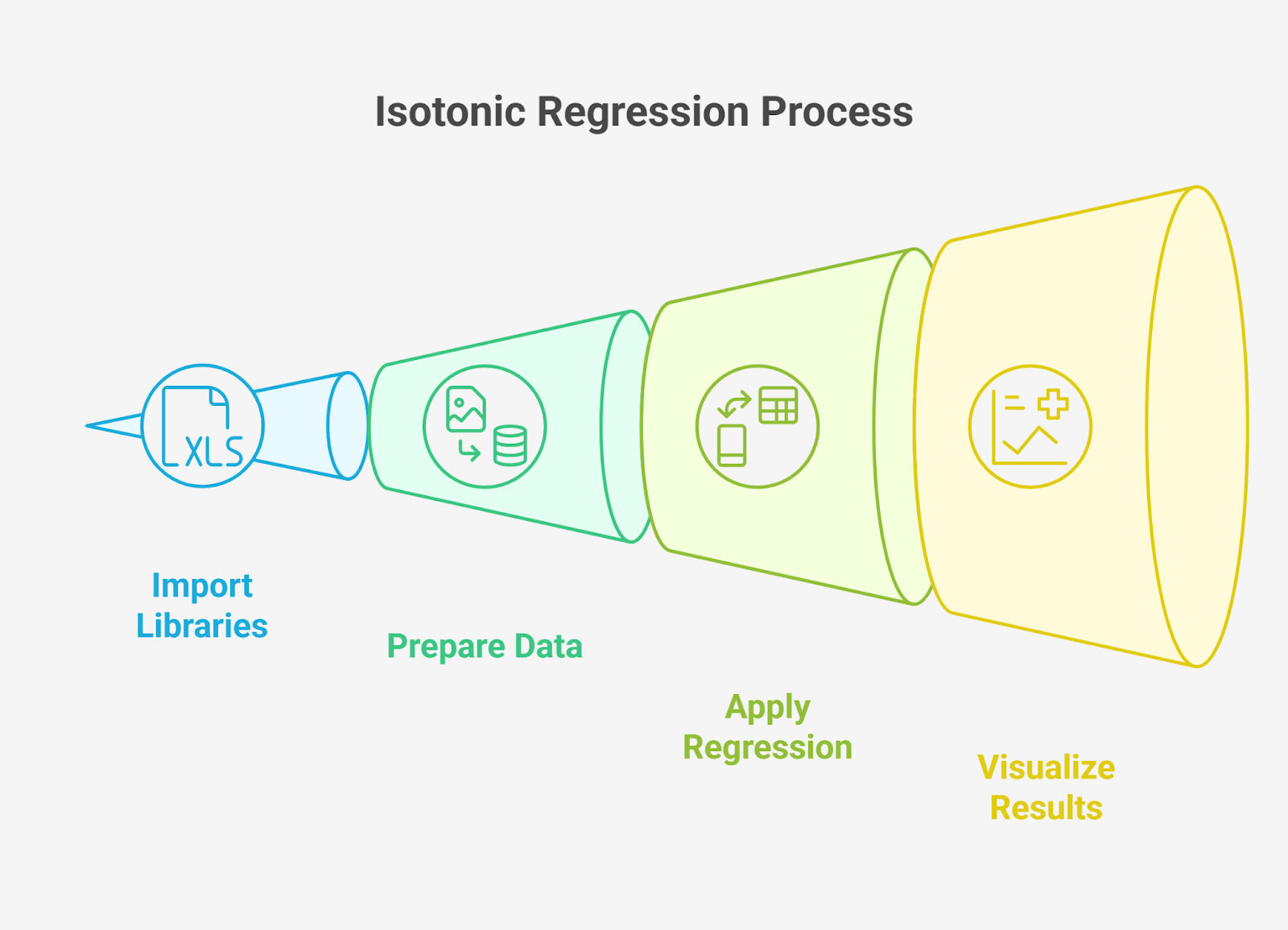 Isotonic Regression Process

XLS

Import Libraries

Prepare Data

Apply Regression

Visualize Results